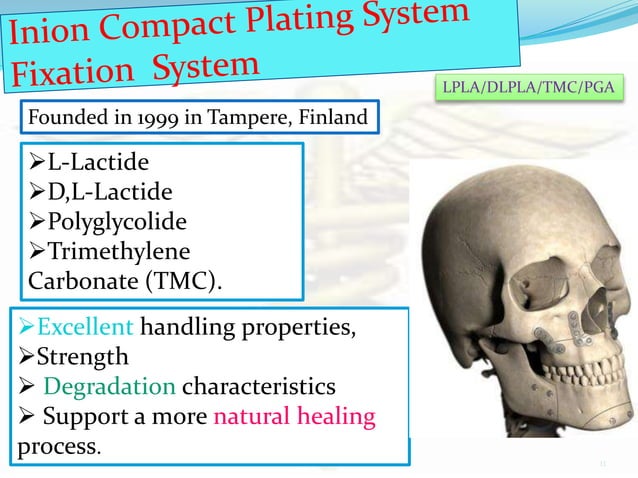 Inion Compact Plating System Fixation System

LPLA/DLPLA/TMC/PGA

Founded in 1999 in Tampere, Finland

➢L-Lactide
➢D,L-Lactide
➢Polyglycolide
➢Trimethylene Carbonate (TMC).

➢Excellent handling properties,
➢Strength
➢ Degradation characteristics
➢ Support a more natural healing process.

11